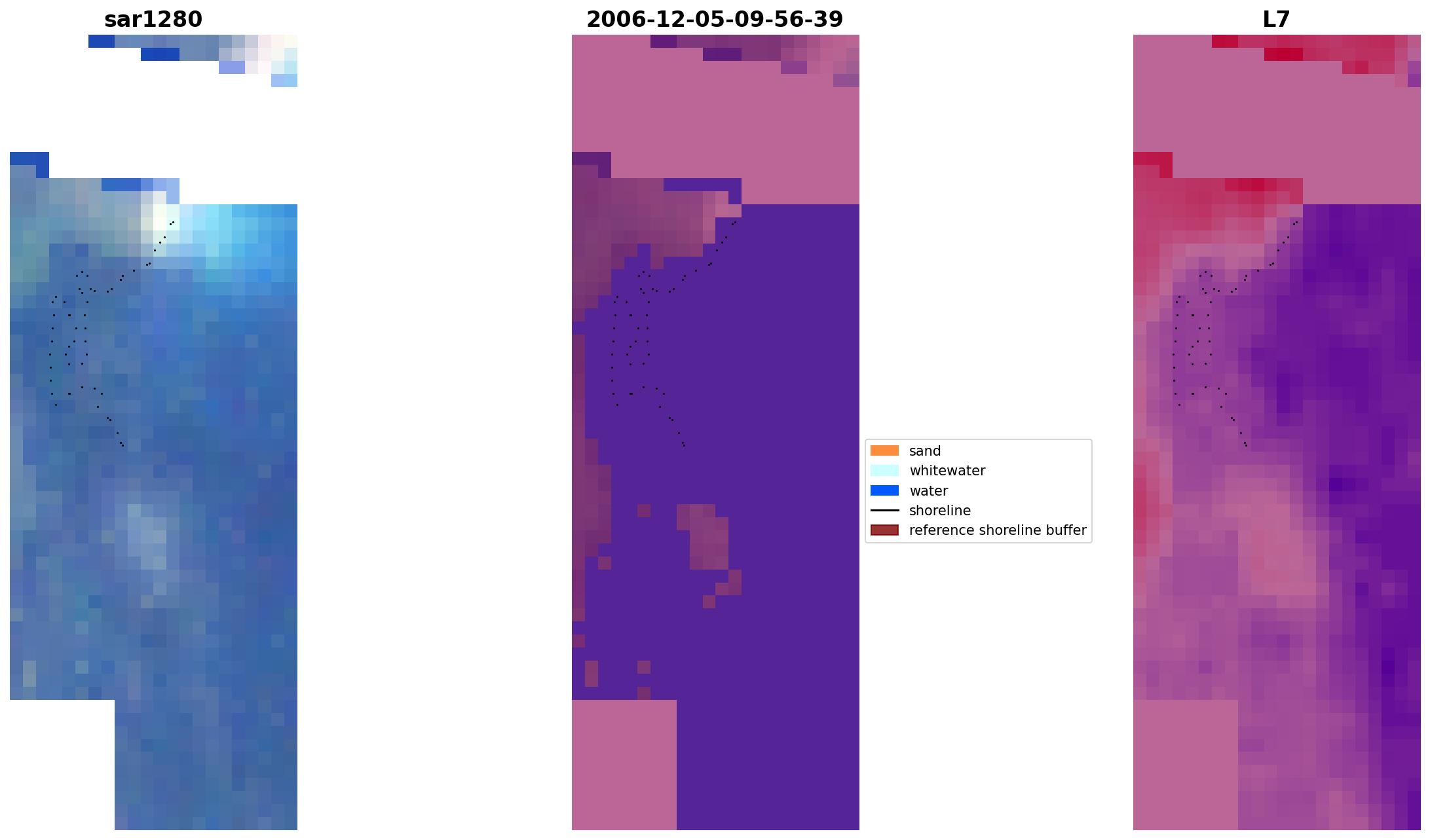 sar1280

2006-12-05-09-56-39

sand
whitewater
water
shoreline
reference shoreline buffer

L7